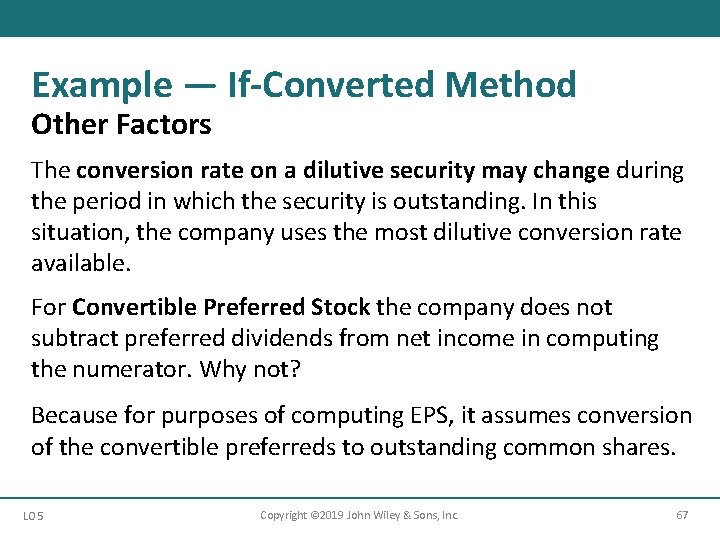 Example — If-Converted Method
Other Factors

The conversion rate on a dilutive security may change during the period in which the security is outstanding. In this situation, the company uses the most dilutive conversion rate available.

For Convertible Preferred Stock the company does not subtract preferred dividends from net income in computing the numerator. Why not?

Because for purposes of computing EPS, it assumes conversion of the convertible preferreds to outstanding common shares.

LO 5 Copyright ©2019 John Wiley & Sons, Inc. 67